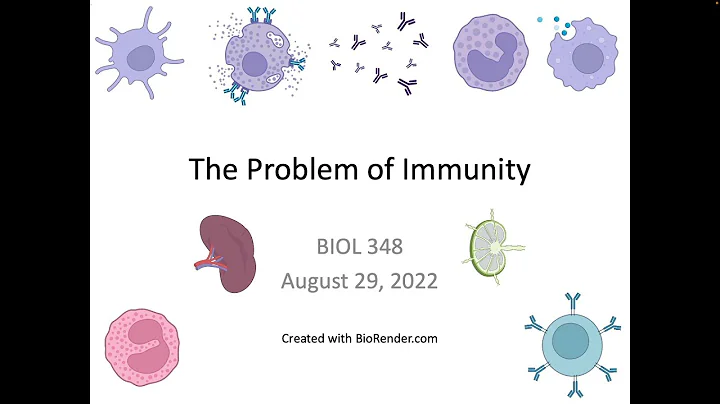 The Problem of Immunity

BIOL 348
August 29, 2022

Created with BioRender.com